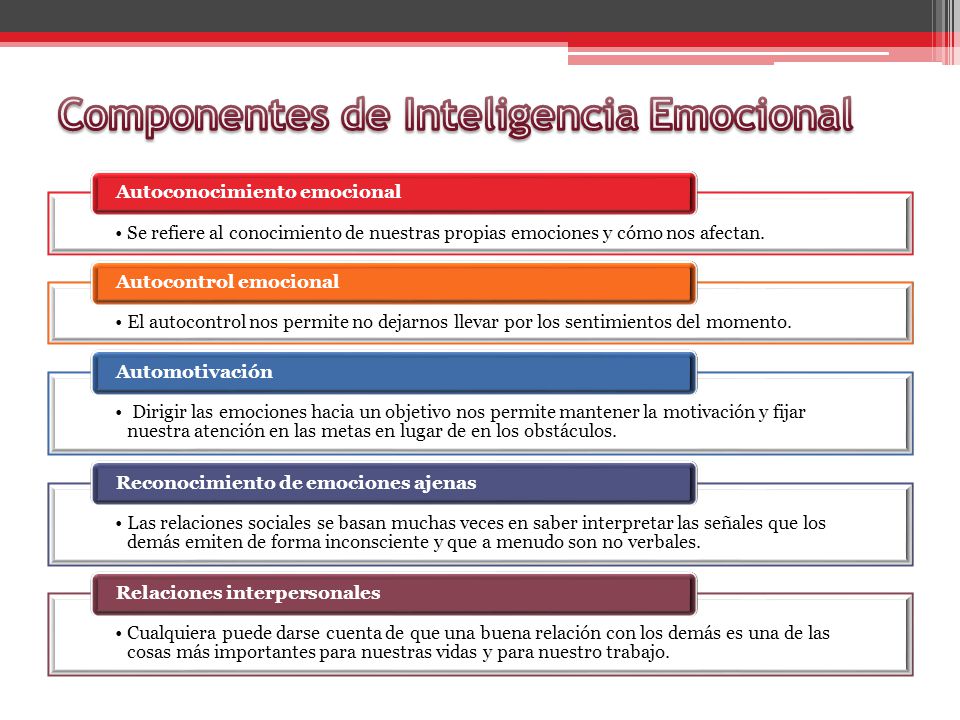 Componentes de Inteligencia Emocional

Autoconocimiento emocional

• Se refiere al conocimiento de nuestras propias emociones y cómo nos afectan.

Autocontrol emocional

• El autocontrol nos permite no dejarnos llevar por los sentimientos del momento.

Automotivación

• Dirigir las emociones hacia un objetivo nos permite mantener la motivación y fijar nuestra atención en las metas en lugar de en los obstáculos.

Reconocimiento de emociones ajenas

• Las relaciones sociales se basan muchas veces en saber interpretar las señales que los demás emiten de forma inconsciente y que a menudo son no verbales.

Relaciones interpersonales

• Cualquiera puede darse cuenta de que una buena relación con los demás es una de las cosas más importantes para nuestras vidas y para nuestro trabajo.